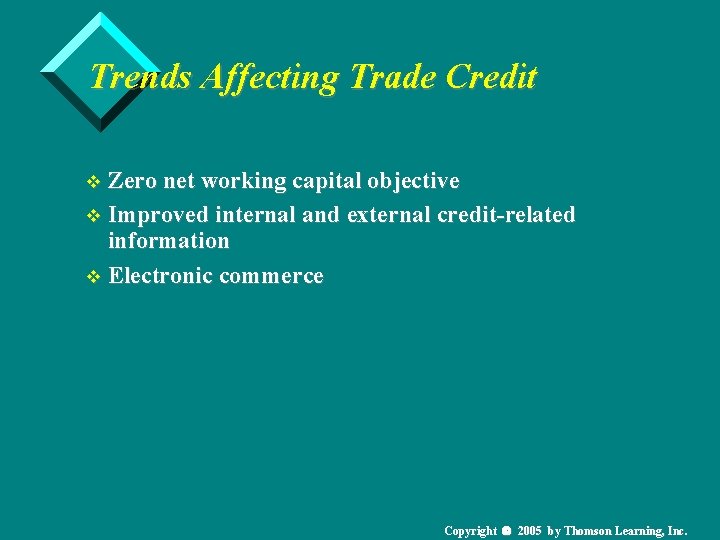 Trends Affecting Trade Credit

❖ Zero net working capital objective
❖ Improved internal and external credit-related information
❖ Electronic commerce

Copyright © 2005 by Thomson Learning, Inc.